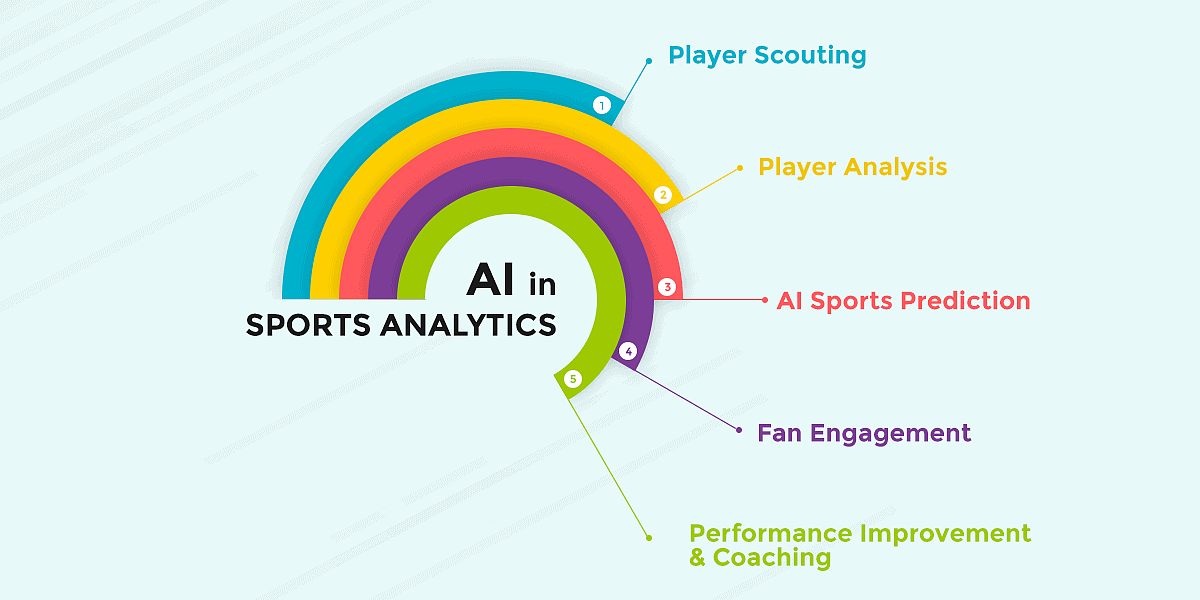 AI in
SPORTS ANALYTICS

1
Player Scouting

2
Player Analysis

3
AI Sports Prediction

4
Fan Engagement

5
Performance Improvement & Coaching